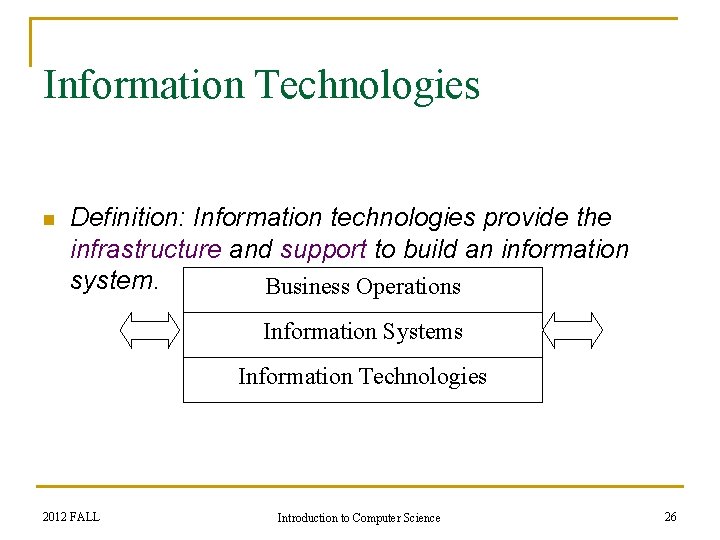 Information Technologies

Definition: Information technologies provide the infrastructure and support to build an information system.

Business Operations

Information Systems

Information Technologies

2012 FALL

Introduction to Computer Science

26